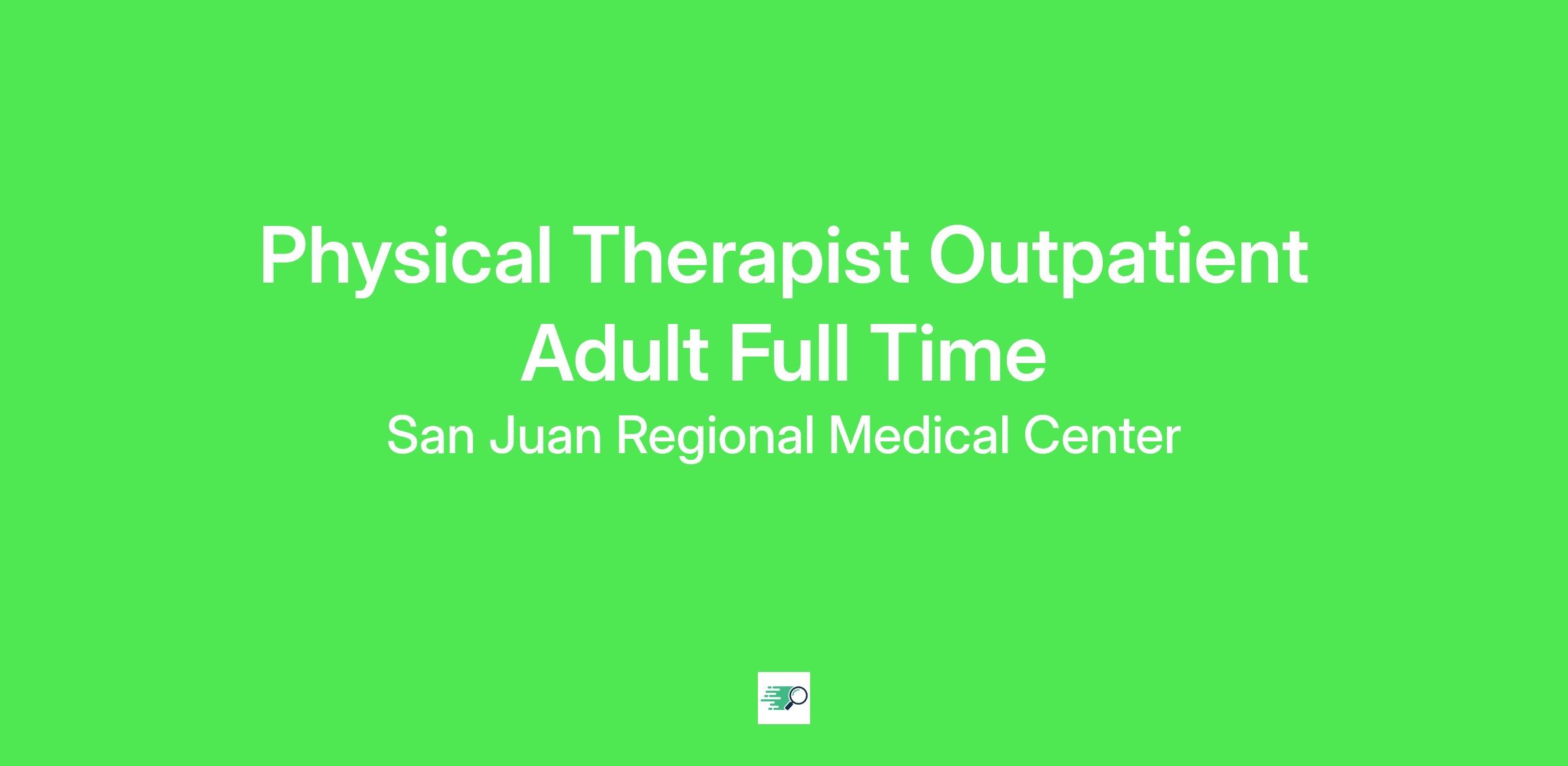 Physical Therapist Outpatient Adult Full Time

San Juan Regional Medical Center